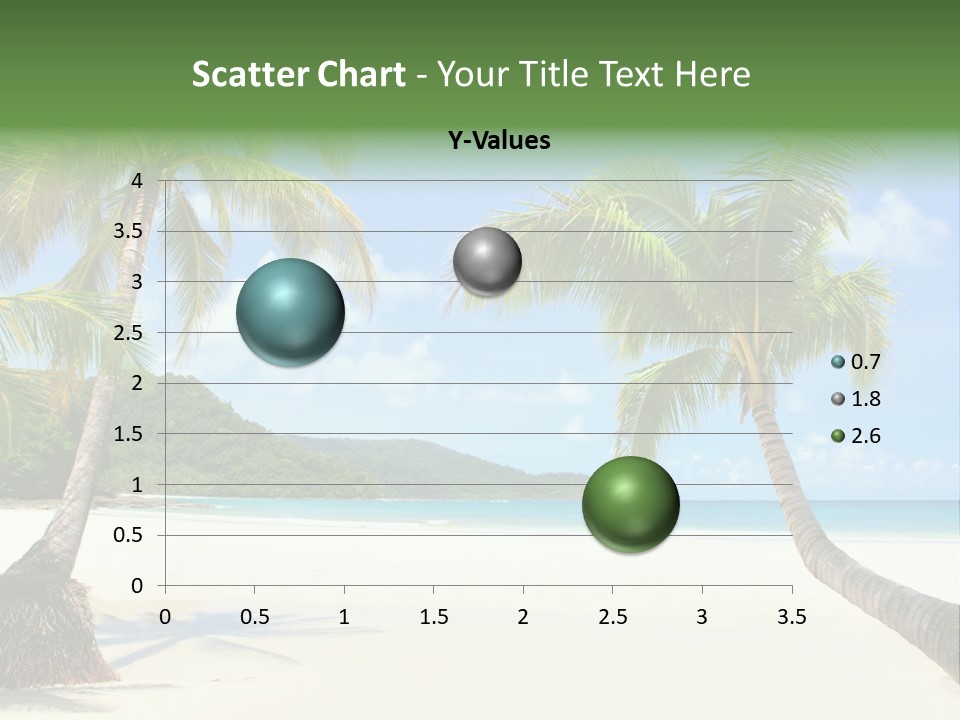 Scatter Chart - Your Title Text Here

Y-Values

4
3.5
3
2.5
2
1.5
1
0.5
0

0 0.5 1 1.5 2 2.5 3 3.5

0.7
1.8
2.6